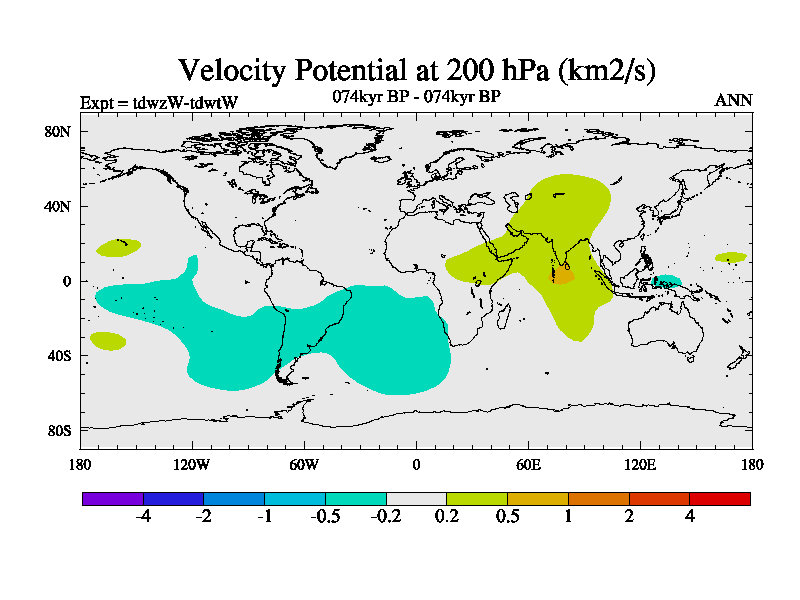 Velocity Potential at 200 hPa (km2/s)

Expt = tdwzW-tdwtW

074kyr BP - 074kyr BP

ANN

80N

40N

0

40S

80S

180

120W

60W

0

60E

120E

180

-4

-2

-1

-0.5

-0.2

0.2

0.5

1

2

4